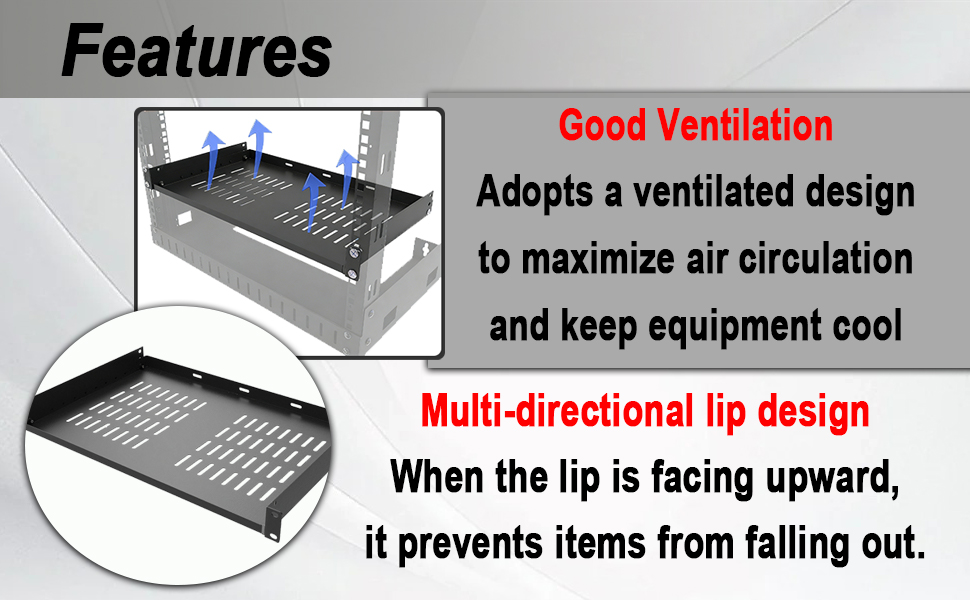 Features

Good Ventilation

Adopts a ventilated design to maximize air circulation and keep equipment cool

Multi-directional lip design

When the lip is facing upward, it prevents items from falling out.